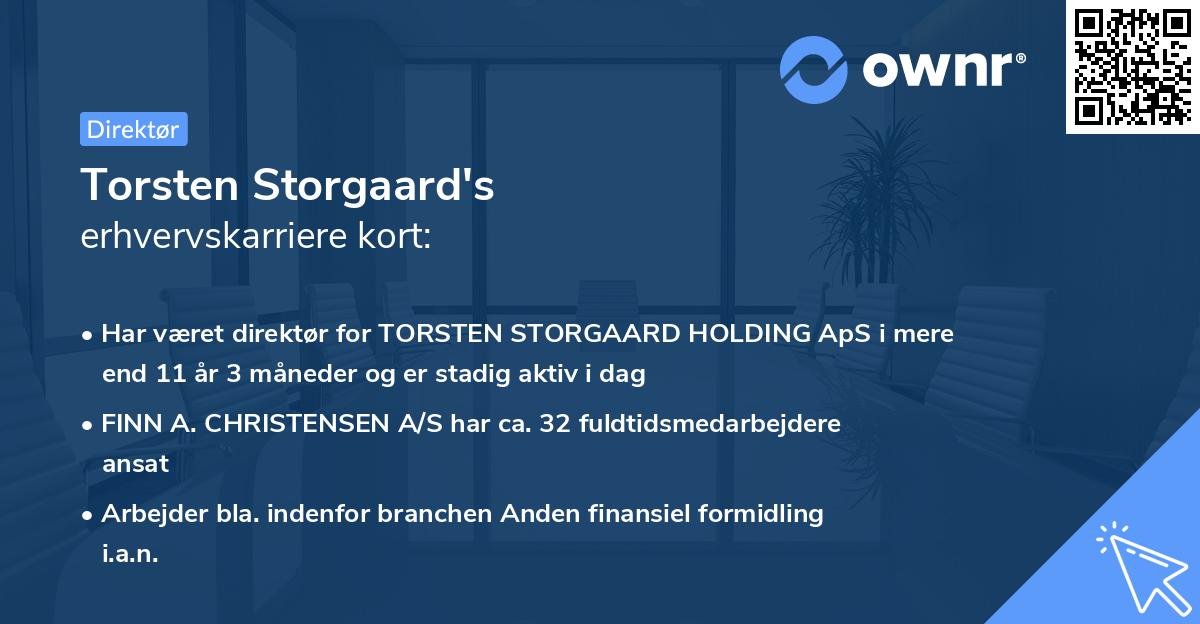 ownr®

Direktør

Torsten Storgaard's
erhvervskarriere kort:

• Har været direktør for TORSTEN STORGAARD HOLDING ApS i mere end 11 år 3 måneder og er stadig aktiv i dag

• FINN A. CHRISTENSEN A/S har ca. 32 fuldtidsmedarbejdere ansat

• Arbejder bla. indenfor branchen Anden finansiel formidling i.a.n.